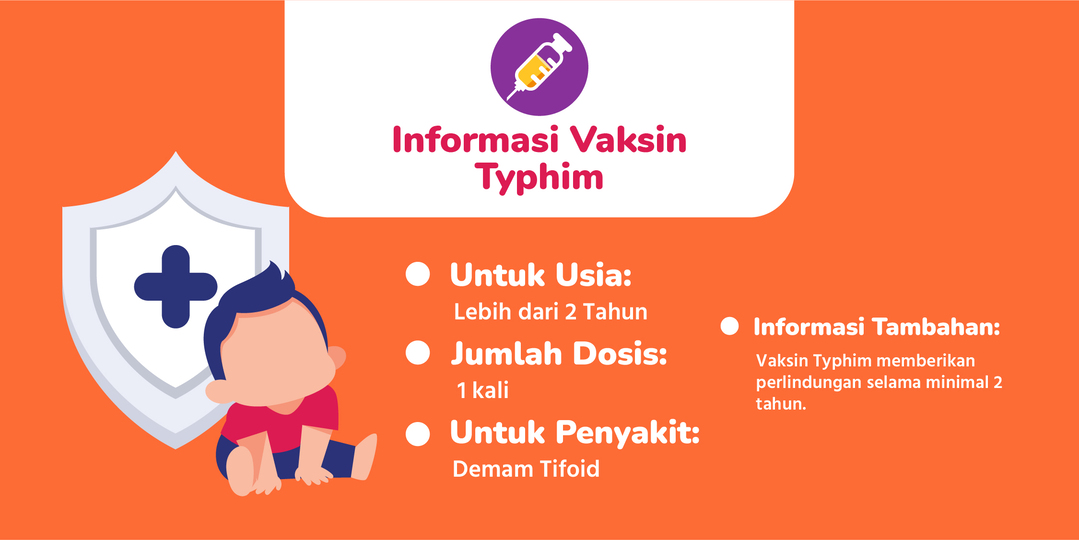 Informasi Vaksin Typhim

Untuk Usia:
Lebih dari 2 Tahun

Jumlah Dosis:
1 kali

Untuk Penyakit:
Demam Tifoid

Informasi Tambahan:
Vaksin Typhim memberikan perlindungan selama minimal 2 tahun.